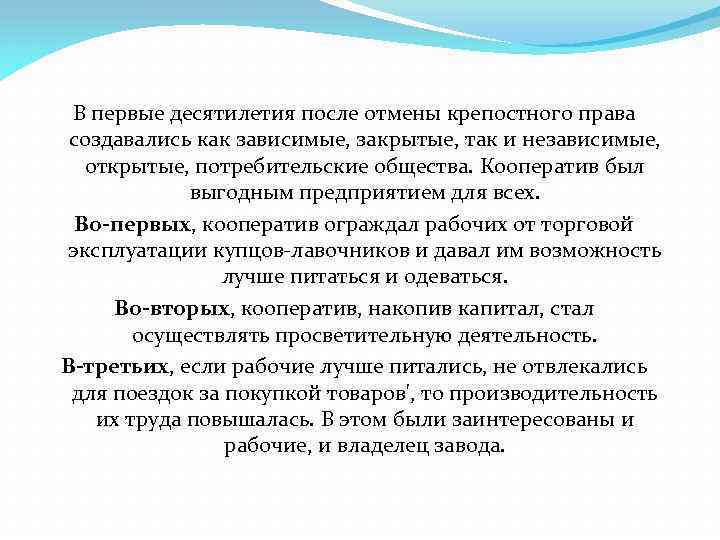 В первые десятилетия после отмены крепостного права создавались как зависимые, закрытые, так и независимые, открытые, потребительские общества. Кооператив был выгодным предприятием для всех.

Во-первых, кооператив ограждал рабочих от торговой эксплуатации купцов-лавочников и давал им возможность лучше питаться и одеваться.

Во-вторых, кооператив, накопив капитал, стал осуществлять просветительную деятельность.

В-третьих, если рабочие лучше питались, не отвлекались для поездок за покупкой товаров', то производительность их труда повышалась. В этом были заинтересованы и рабочие, и владелец завода.